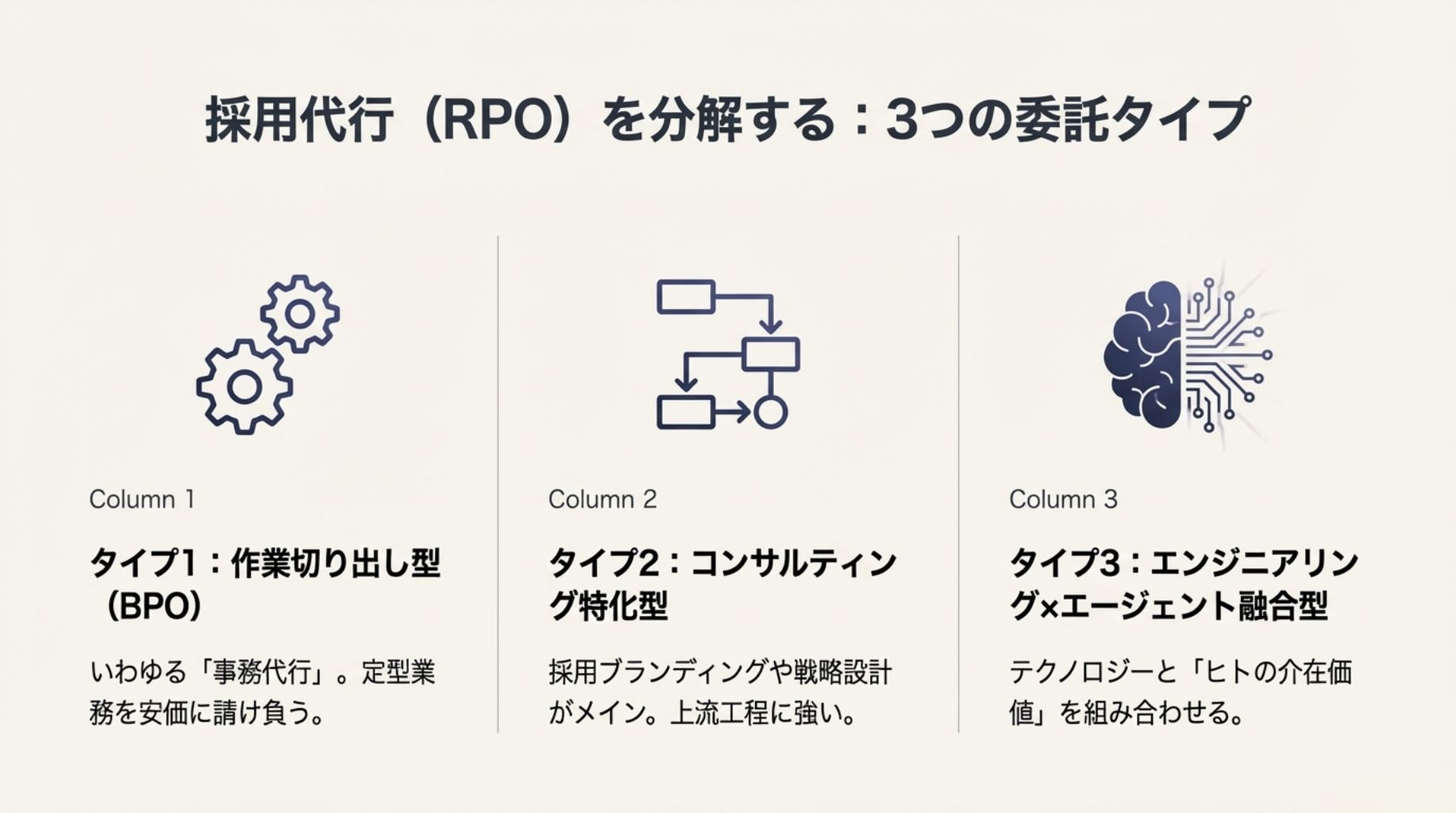 採用代行（RPO）を分解する：3つの委託タイプ

Column 1

タイプ1：作業切り出し型（BPO）

いわゆる「事務代行」。定型業務を安価に請け負う。

Column 2

タイプ2：コンサルティング特化型

採用ブランディングや戦略設計がメイン。上流工程に強い。

Column 3

タイプ3：エンジニアリング×エージェント融合型

テクノロジーと「ヒトの介在価値」を組み合わせる。